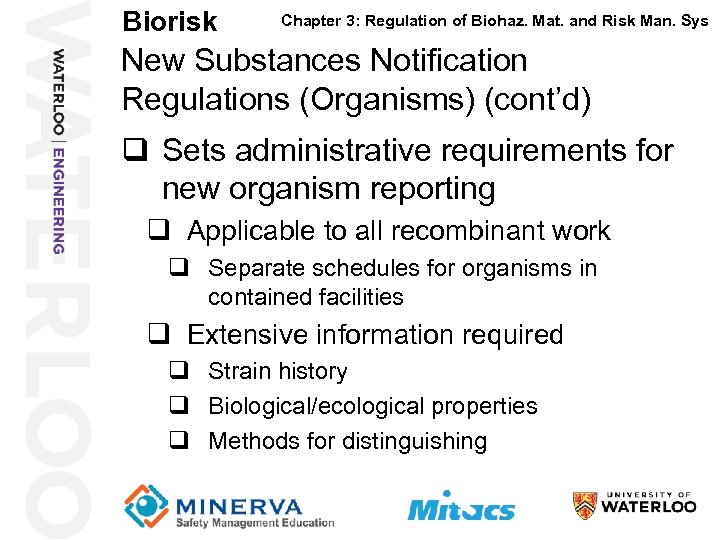 WATERLOO

WATERLOO | ENGINEERING

Biorisk

Chapter 3: Regulation of Biohaz. Mat. and Risk Man. Sys

New Substances Notification Regulations (Organisms) (cont'd)

❑ Sets administrative requirements for new organism reporting

❑ Applicable to all recombinant work

❑ Separate schedules for organisms in contained facilities

❑ Extensive information required

❑ Strain history

❑ Biological/ecological properties

❑ Methods for distinguishing

MINERVA
Safety Management Education

Mitacs

UNIVERSITY OF
WATERLOO